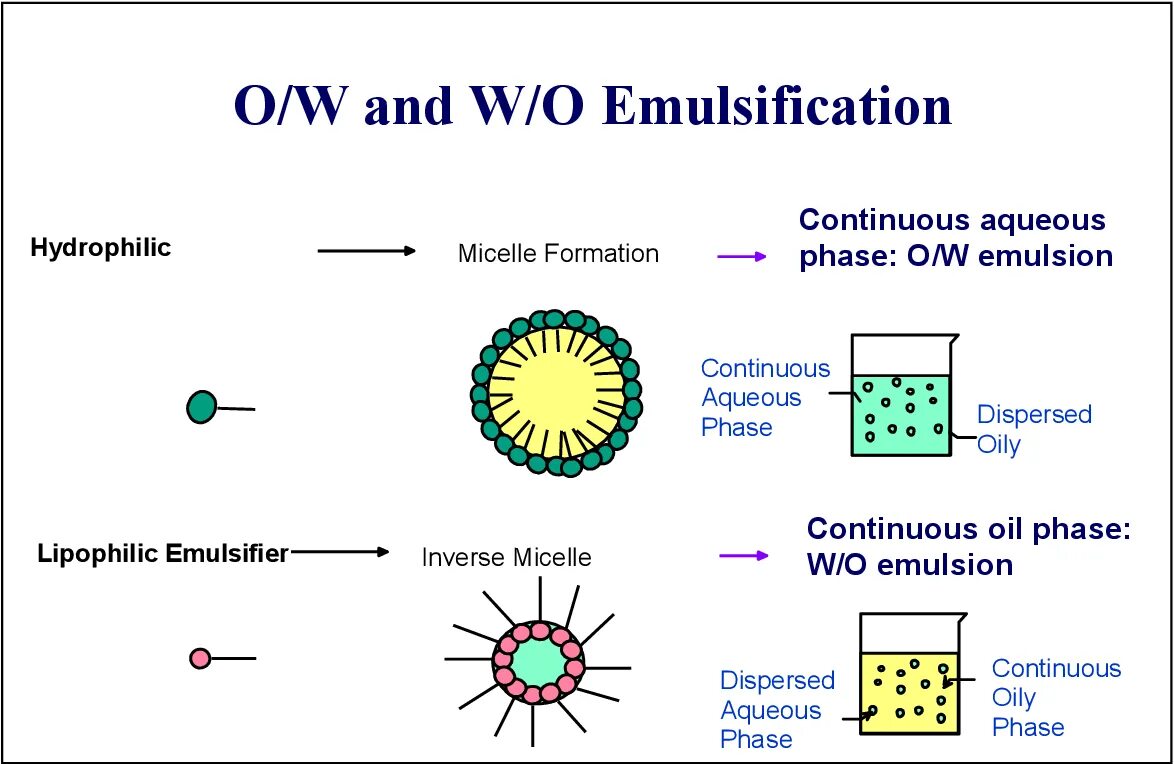 O/W and W/O Emulsification

Hydrophilic

Micelle Formation

Continuous aqueous phase: O/W emulsion

Continuous Aqueous Phase

Dispersed Oily

Lipophilic Emulsifier

Inverse Micelle

Continuous oil phase: W/O emulsion

Dispersed Aqueous Phase

Continuous Oily Phase